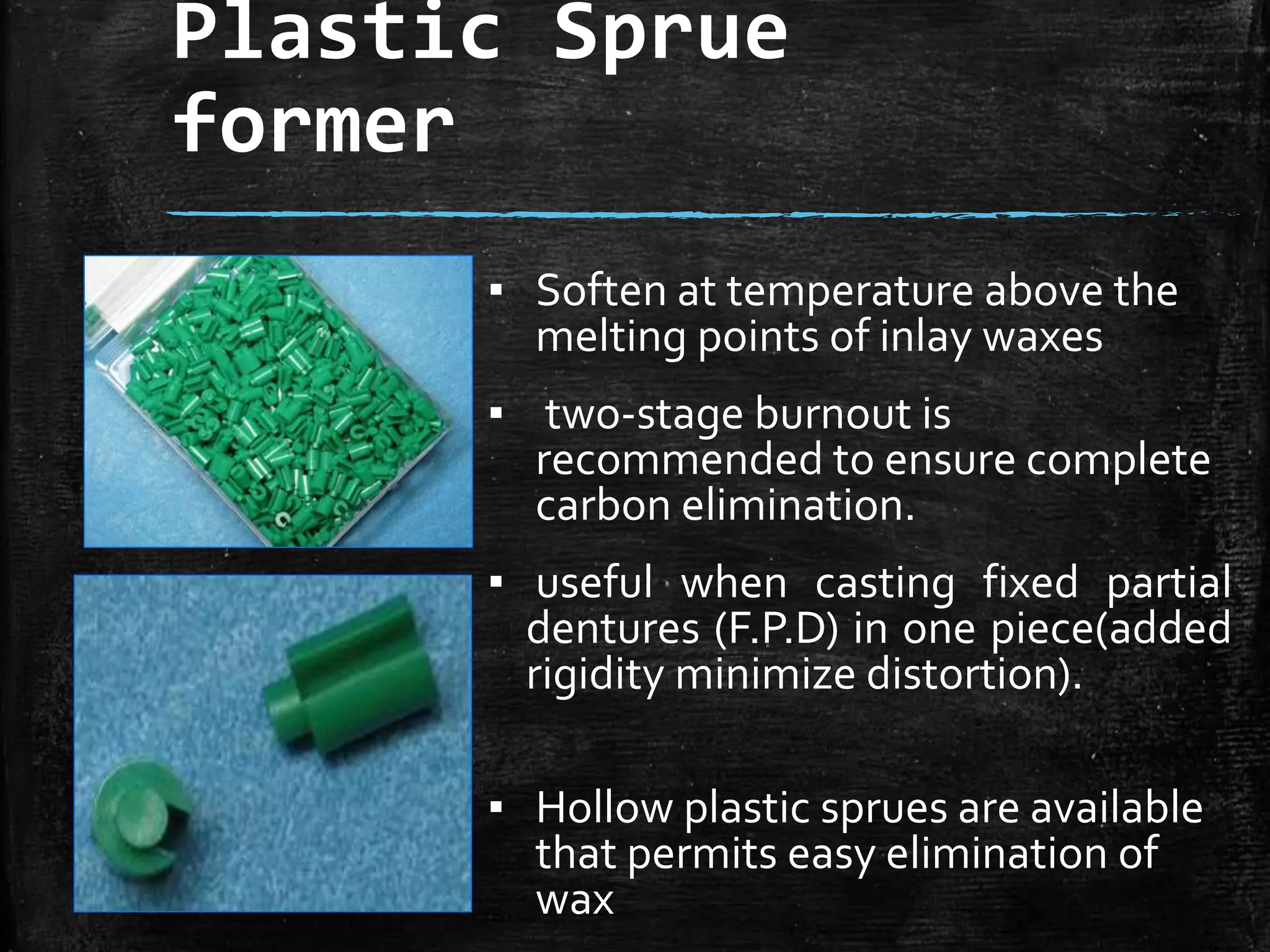 Plastic Sprue former

▪ Soften at temperature above the melting points of inlay waxes

▪ two-stage burnout is recommended to ensure complete carbon elimination.

▪ useful when casting fixed partial dentures (F.P.D) in one piece(added rigidity minimize distortion).

▪ Hollow plastic sprues are available that permits easy elimination of wax